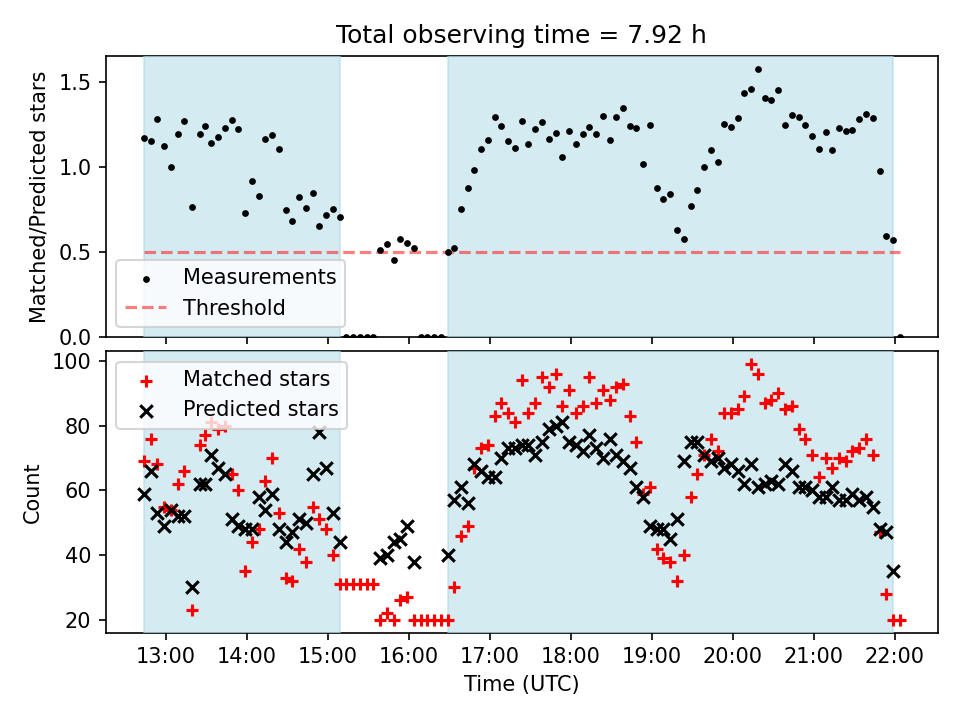 Total observing time = 7.92 h

Matched/Predicted stars

1.5
1.0
0.5
0.0

Measurements
Threshold

Count

100
80
60
40
20

Matched stars
Predicted stars

13:00 14:00 15:00 16:00 17:00 18:00 19:00 20:00 21:00 22:00

Time (UTC)